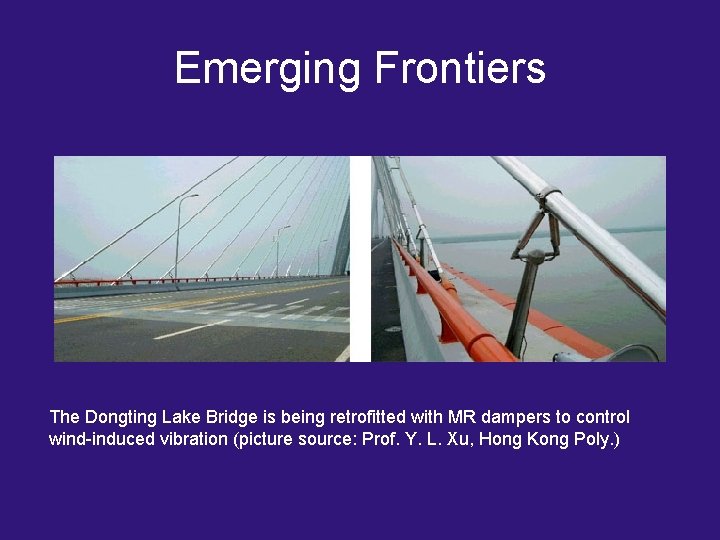 Emerging Frontiers

The Dongting Lake Bridge is being retrofitted with MR dampers to control wind-induced vibration (picture source: Prof. Y. L. Xu, Hong Kong Poly.)